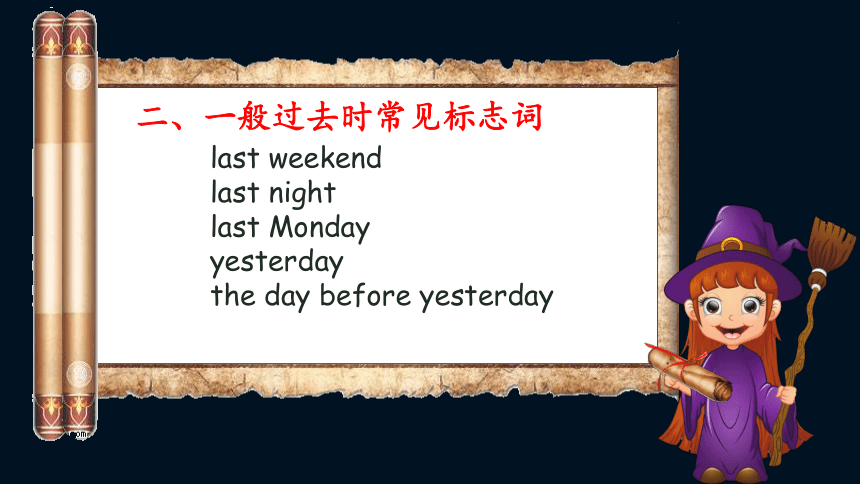 二、一般过去时常见标志词

last weekend
last night
last Monday
yesterday
the day before yesterday